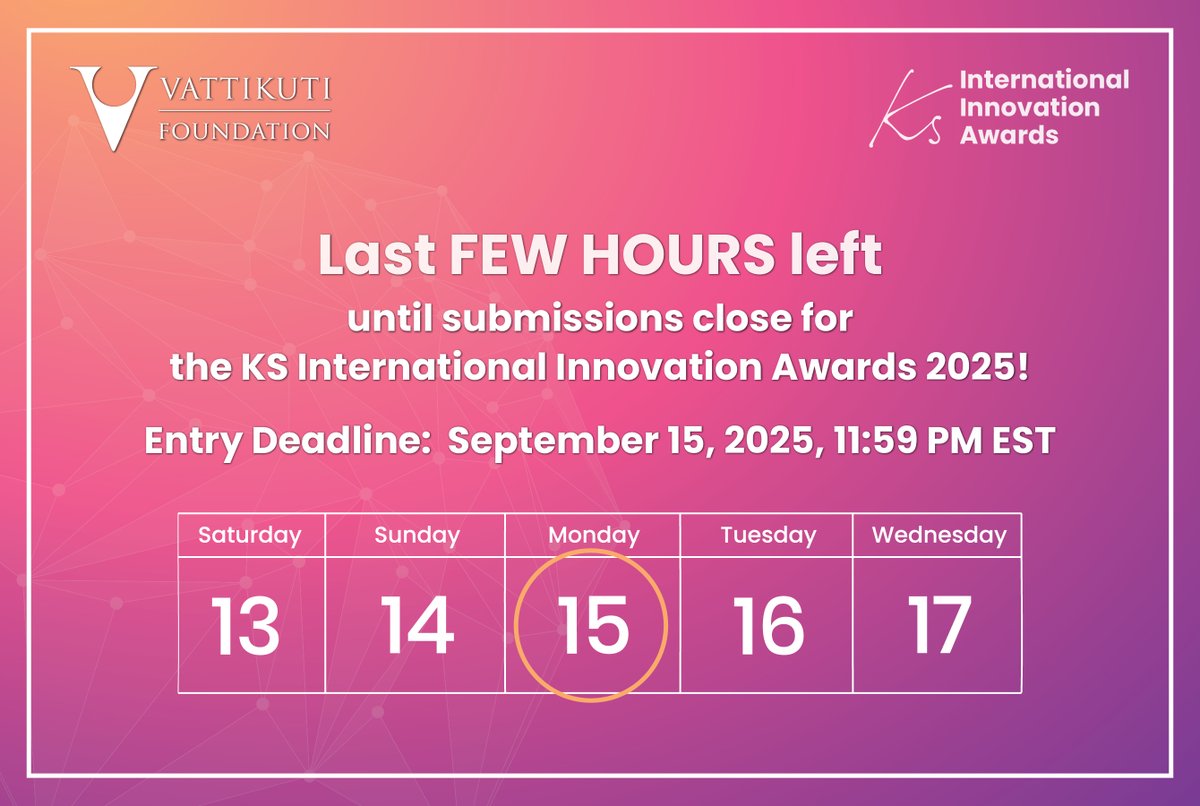 VATTIKUTI
FOUNDATION

KS International Innovation Awards

Last FEW HOURS left
until submissions close for the KS International Innovation Awards 2025!

Entry Deadline: September 15, 2025, 11:59 PM EST

| Saturday | Sunday | Monday | Tuesday | Wednesday |
|---|---|---|---|---|
| 13 | 14 | 15 | 16 | 17 |